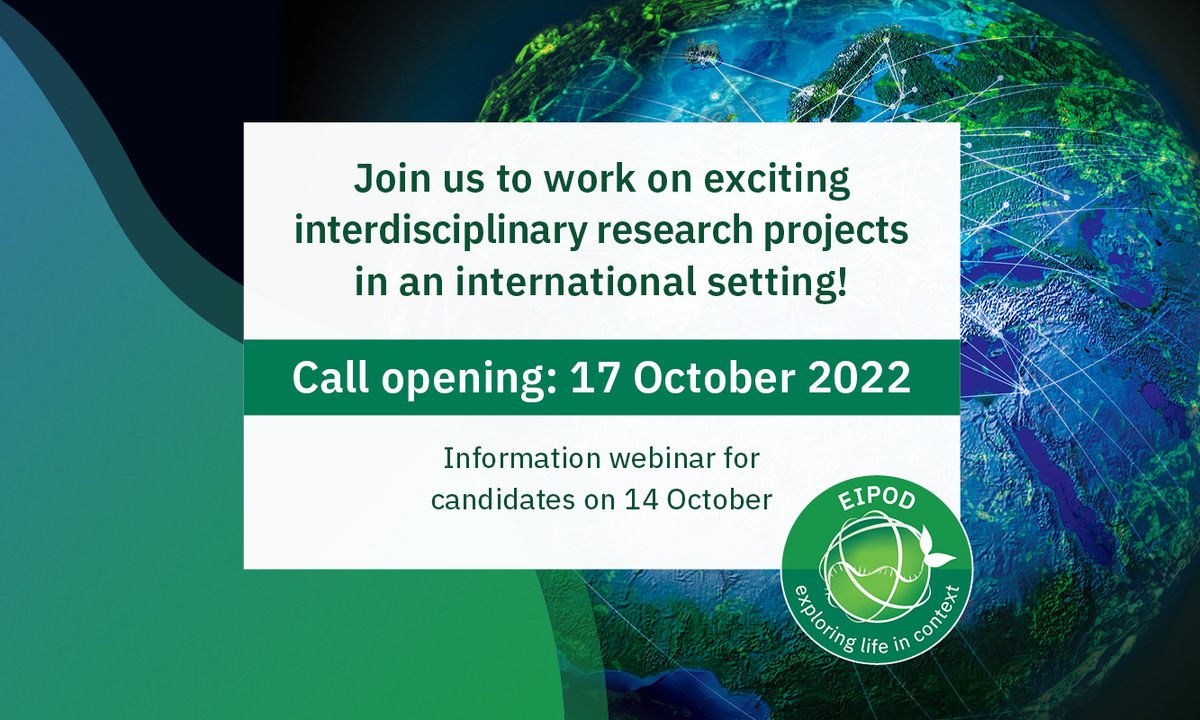 Join us to work on exciting interdisciplinary research projects in an international setting!

Call opening: 17 October 2022

Information webinar for candidates on 14 October

EIPOD

exploring life in context